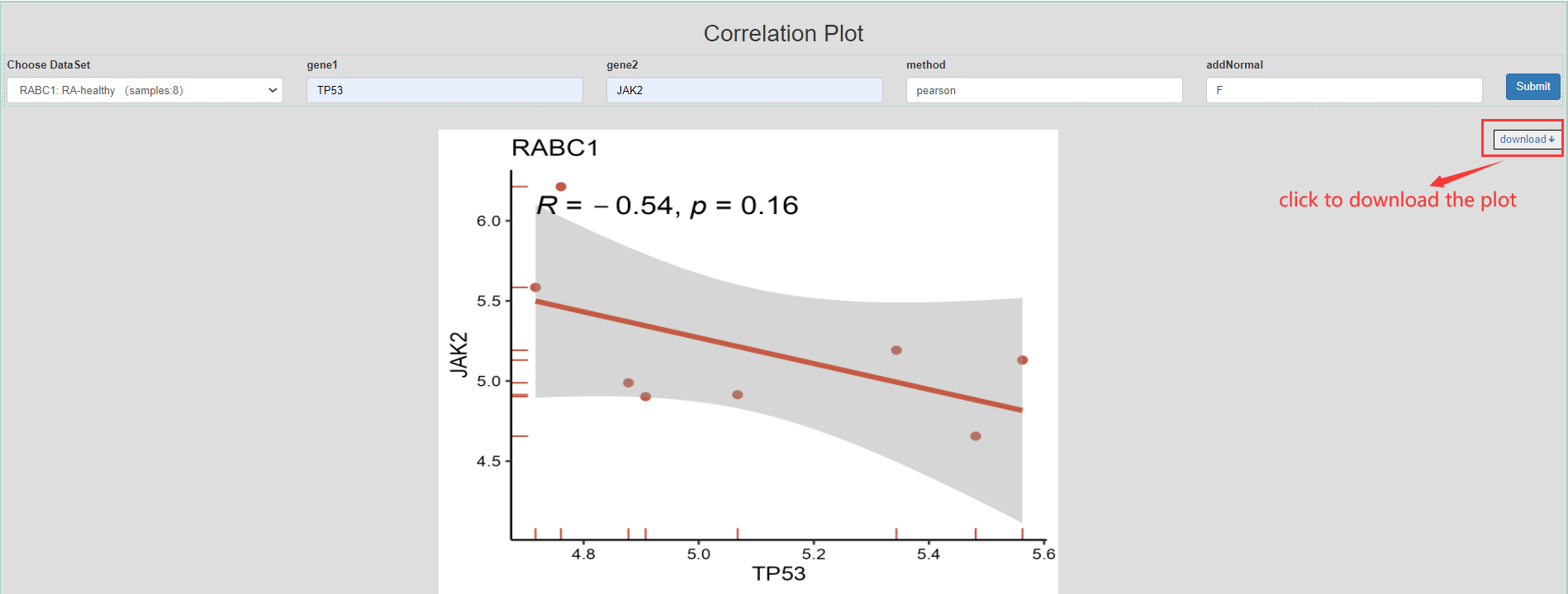 Correlation Plot

Choose DataSet
RABC1: RA-healthy (samples:8)

gene1
TP53

gene2
JAK2

method
pearson

addNormal
F

Submit

download

click to download the plot

RABC1

$R = -0.54$, $p = 0.16$

JAK2

6.0
5.5
5.0
4.5

4.8
5.0
5.2
5.4
5.6

TP53